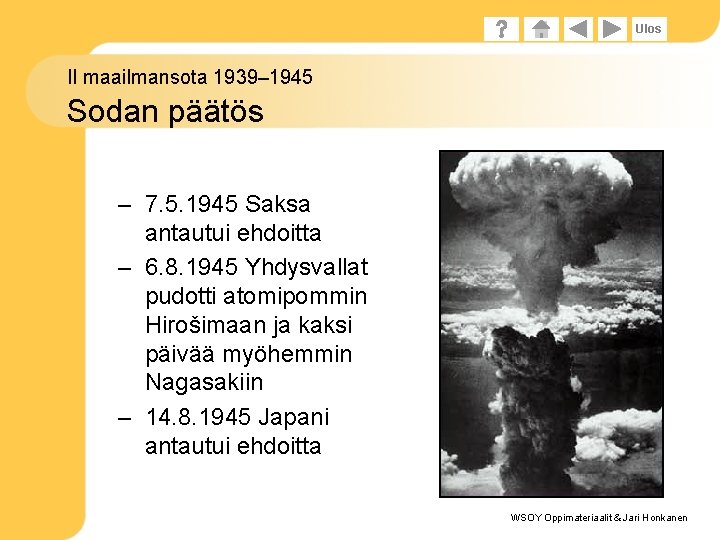 ? Ulos

II maailmansota 1939–1945

Sodan päätös

– 7.5.1945 Saksa antautui ehdoitta

– 6.8.1945 Yhdysvallat pudotti atomipommin Hirošimaan ja kaksi päivää myöhemmin Nagasakiin

– 14.8.1945 Japani antautui ehdoitta

WSOY Oppimateriaalit & Jari Honkanen